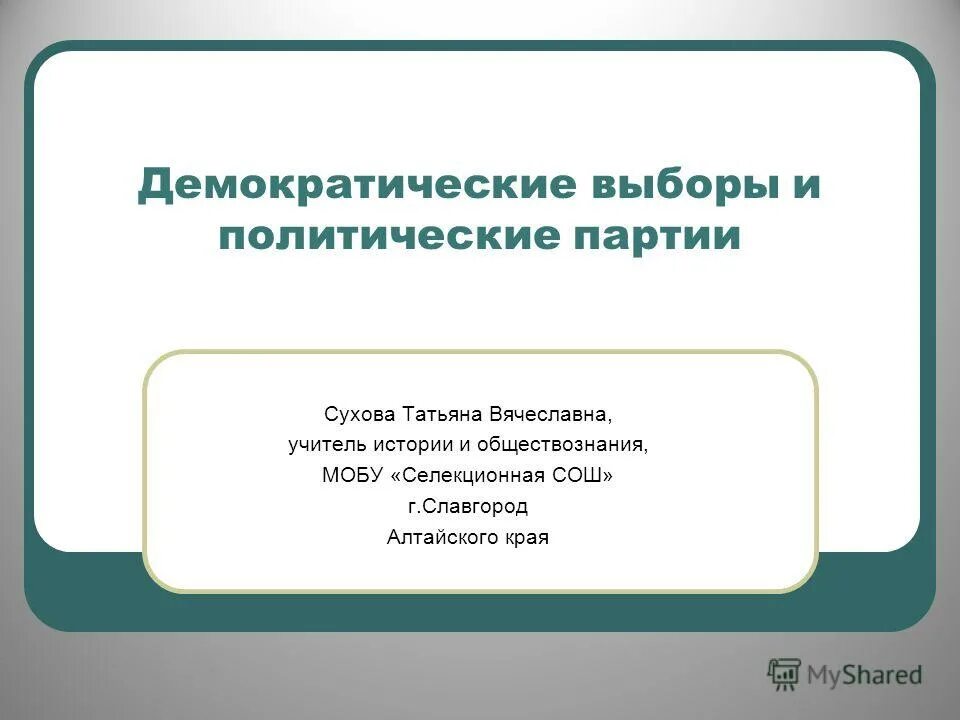 Демократические выборы и политические партии

Сухова Татьяна Вячеславна,
учитель истории и обществознания,
МОБУ «Селекционная СОШ»
г.Славгород
Алтайского края

MyShared